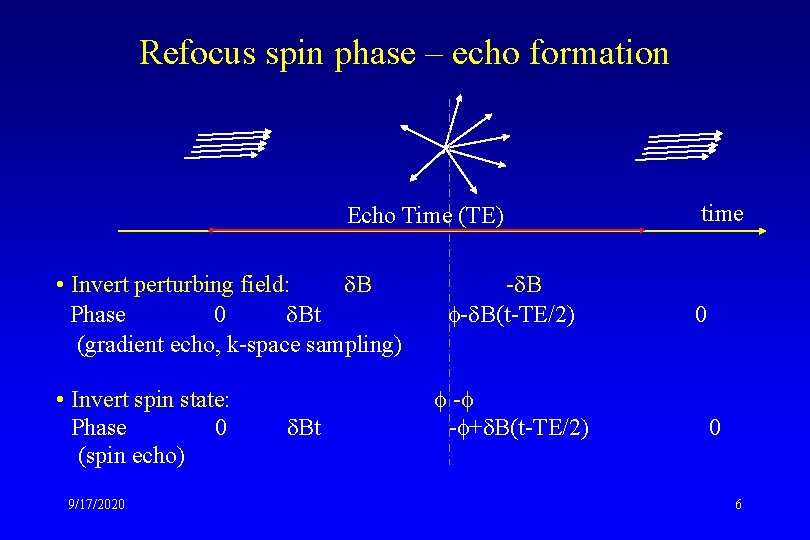 Refocus spin phase – echo formation

Echo Time (TE)

time

• Invert perturbing field: $\delta B$ $-\delta B$

Phase 0 $\delta Bt$ $\phi-\delta B(t-TE/2)$ 0

(gradient echo, k-space sampling)

• Invert spin state: $\phi$ $-\phi$

Phase 0 $\delta Bt$ $-\phi+\delta B(t-TE/2)$ 0

(spin echo)

9/17/2020

6